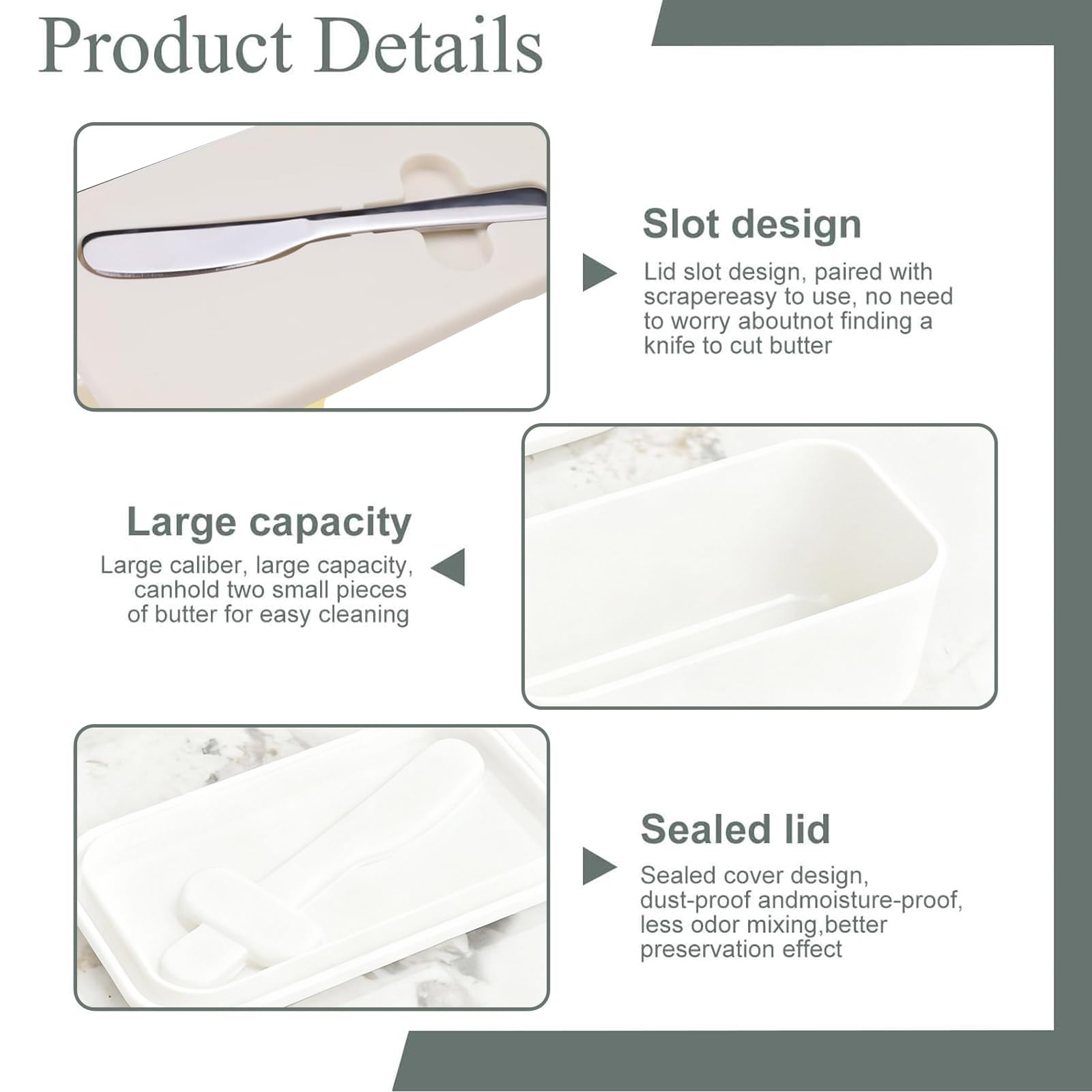 Product Details

Slot design

Lid slot design, paired with scrapereasy to use, no need to worry aboutnot finding a knife to cut butter

Large capacity

Large caliber, large capacity, canhold two small pieces of butter for easy cleaning

Sealed lid

Sealed cover design, dust-proof andmoisture-proof, less odor mixing,better preservation effect